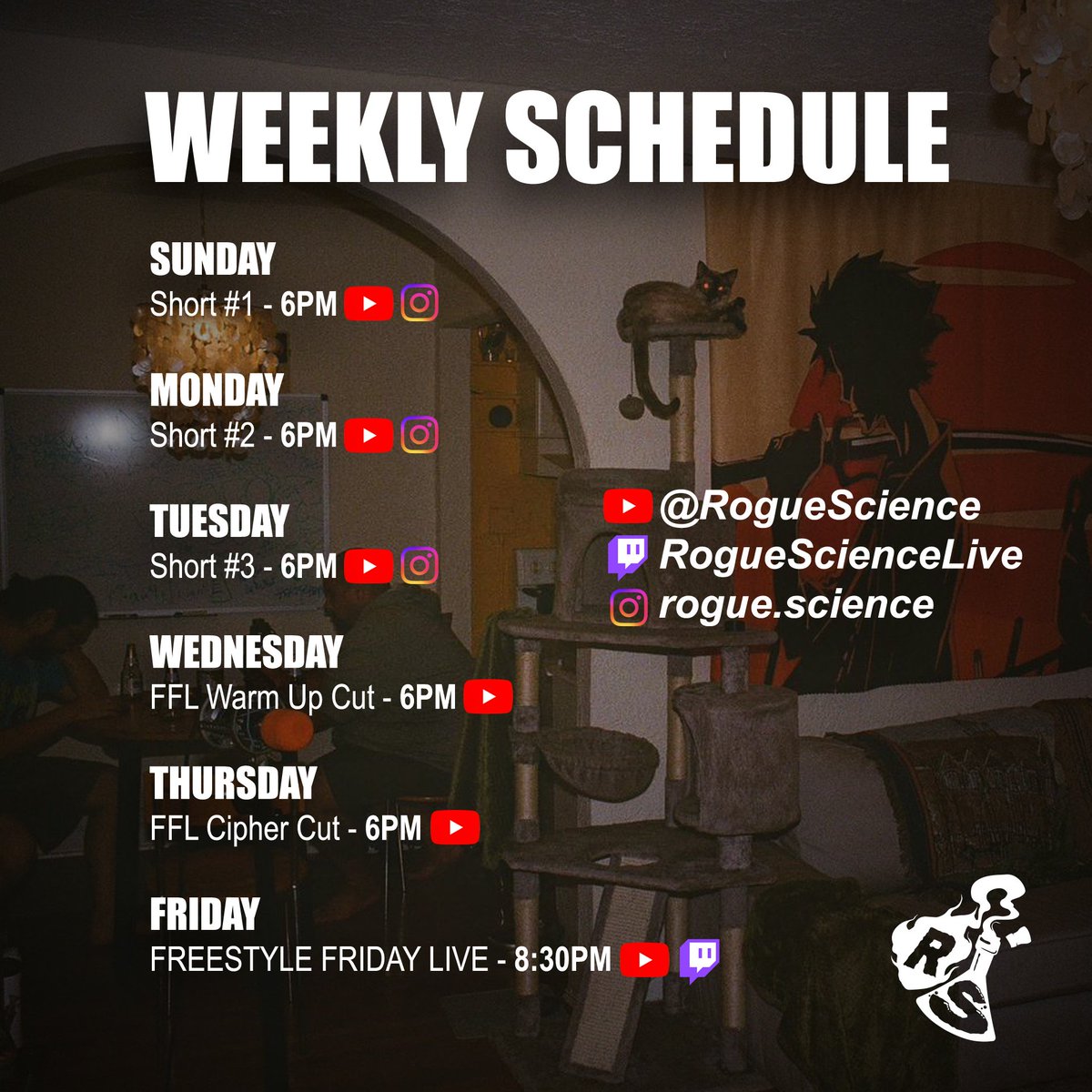 WEEKLY SCHEDULE

SUNDAY
Short #1 - 6PM

MONDAY
Short #2 - 6PM

TUESDAY
Short #3 - 6PM

WEDNESDAY
FFL Warm Up Cut - 6PM

THURSDAY
FFL Cipher Cut - 6PM

FRIDAY
FREESTYLE FRIDAY LIVE - 8:30PM

@RogueScience
RogueScienceLive
rogue.science

RS